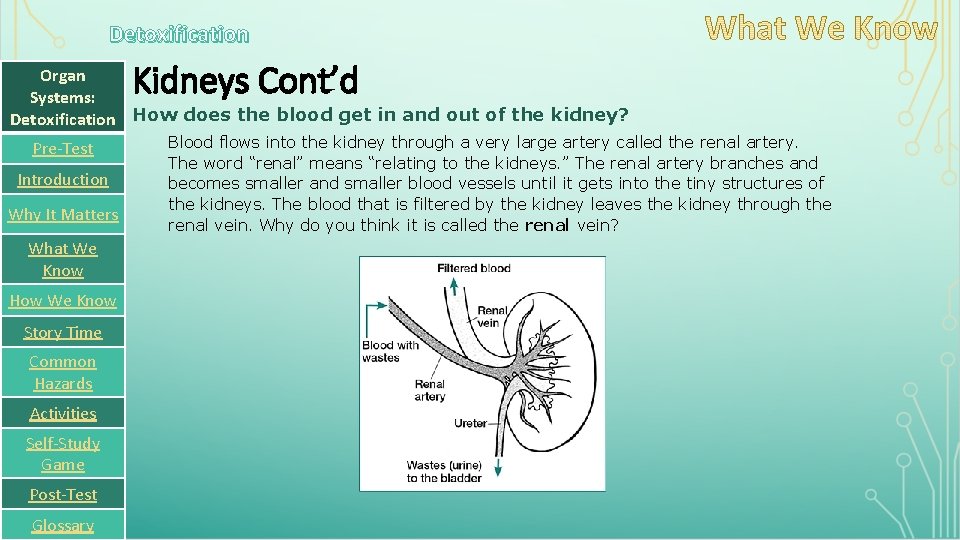 Detoxification

What We Know

Organ Systems: Detoxification

Pre-Test

Introduction

Why It Matters

What We Know

How We Know

Story Time

Common Hazards

Activities

Self-Study Game

Post-Test

Glossary

Kidneys Cont'd

How does the blood get in and out of the kidney?

Blood flows into the kidney through a very large artery called the renal artery. The word "renal" means "relating to the kidneys." The renal artery branches and becomes smaller and smaller blood vessels until it gets into the tiny structures of the kidneys. The blood that is filtered by the kidney leaves the kidney through the renal vein. Why do you think it is called the renal vein?

Filtered blood

Renal vein

Blood with wastes

Renal artery

Ureter

Wastes (urine) to the bladder